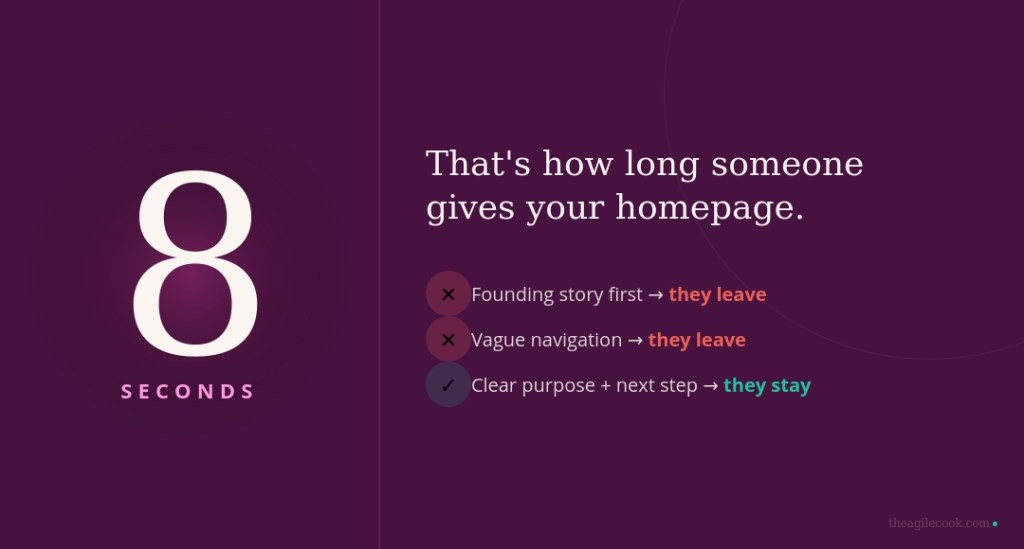 8

SECONDS

That's how long someone gives your homepage.

✕ Founding story first → they leave

✕ Vague navigation → they leave

✓ Clear purpose + next step → they stay

theagilecook.com